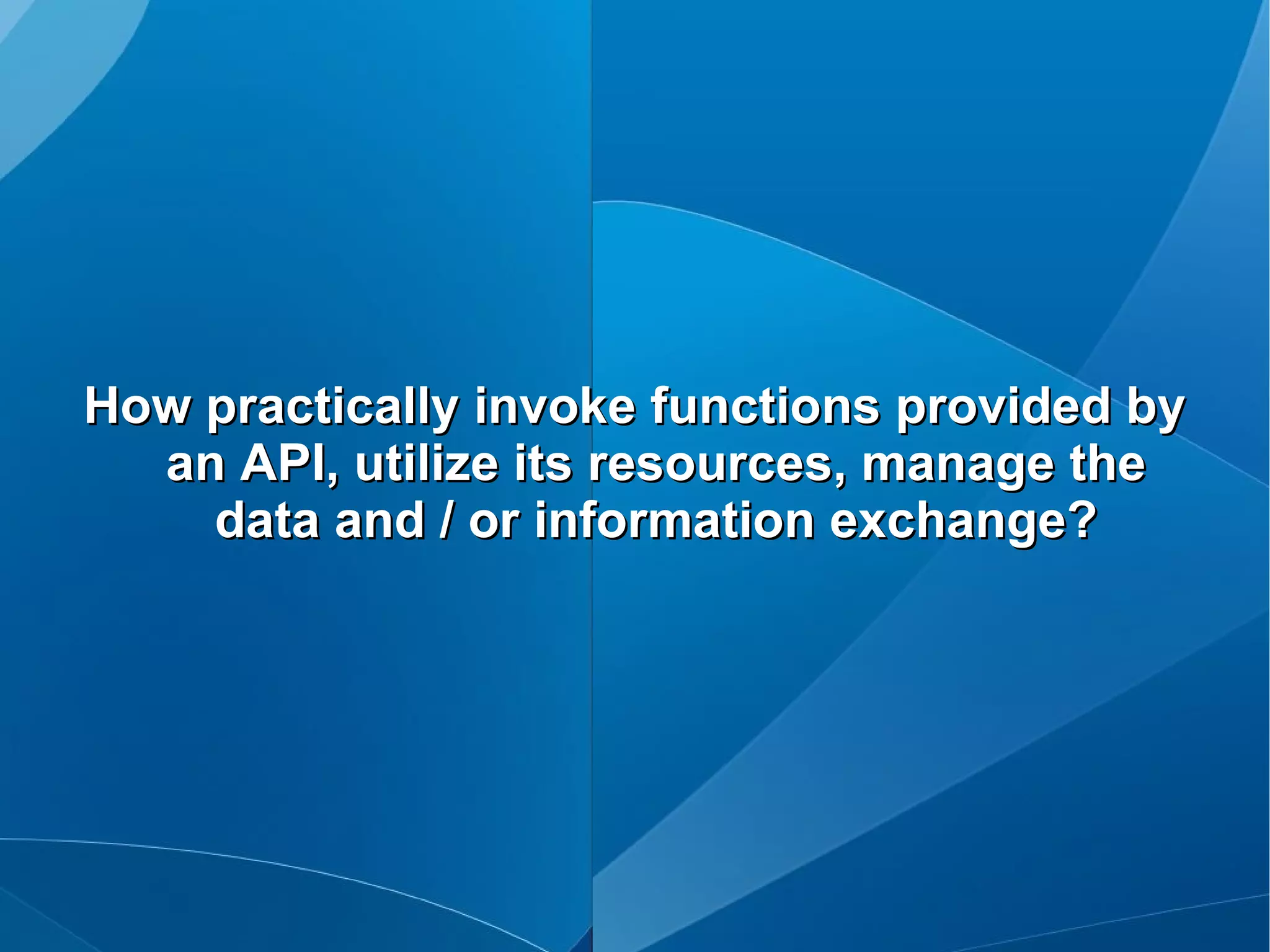 How practically invoke functions provided by an API, utilize its resources, manage the data and / or information exchange?